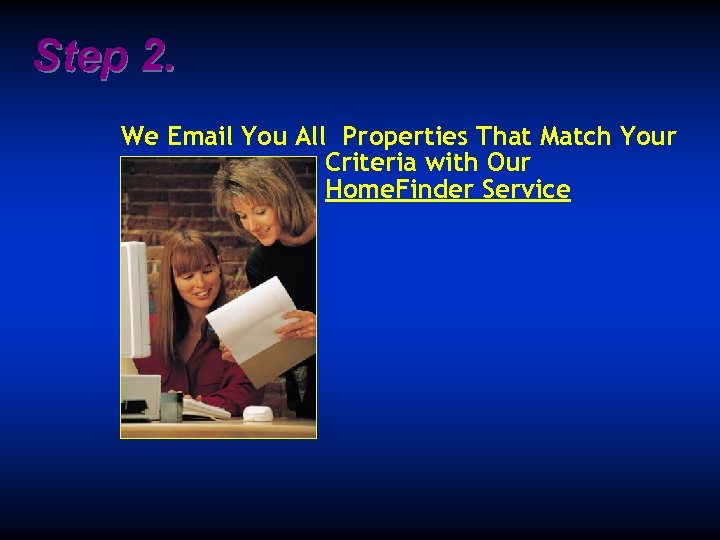 Step 2.

We Email You All Properties That Match Your Criteria with Our HomeFinder Service